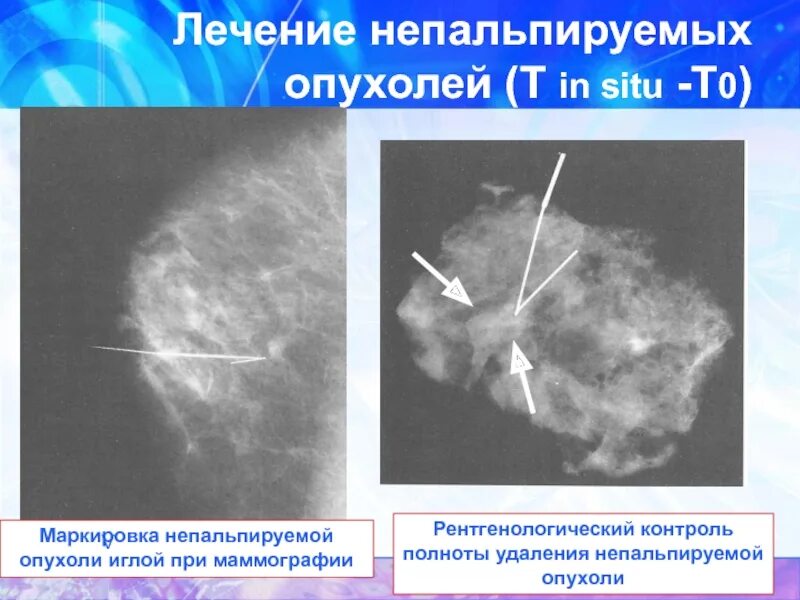 Лечение непальпируемых опухолей (T in situ -T0)

Маркировка непальпируемой опухоли иглой при маммографии

Рентгенологический контроль полноты удаления непальпируемой опухоли